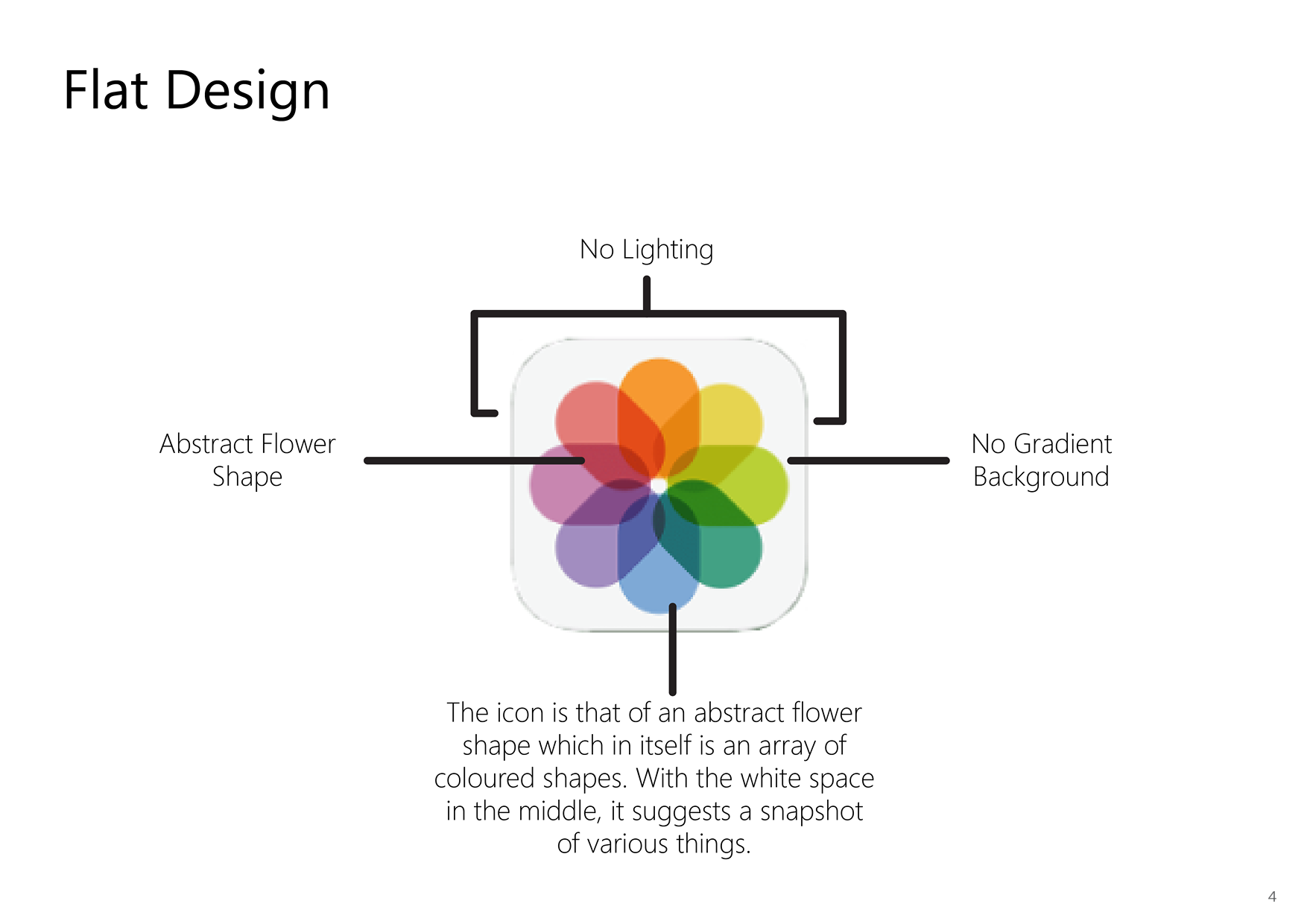 Flat Design

No Lighting

Abstract Flower Shape

No Gradient Background

The icon is that of an abstract flower shape which in itself is an array of coloured shapes. With the white space in the middle, it suggests a snapshot of various things.

4